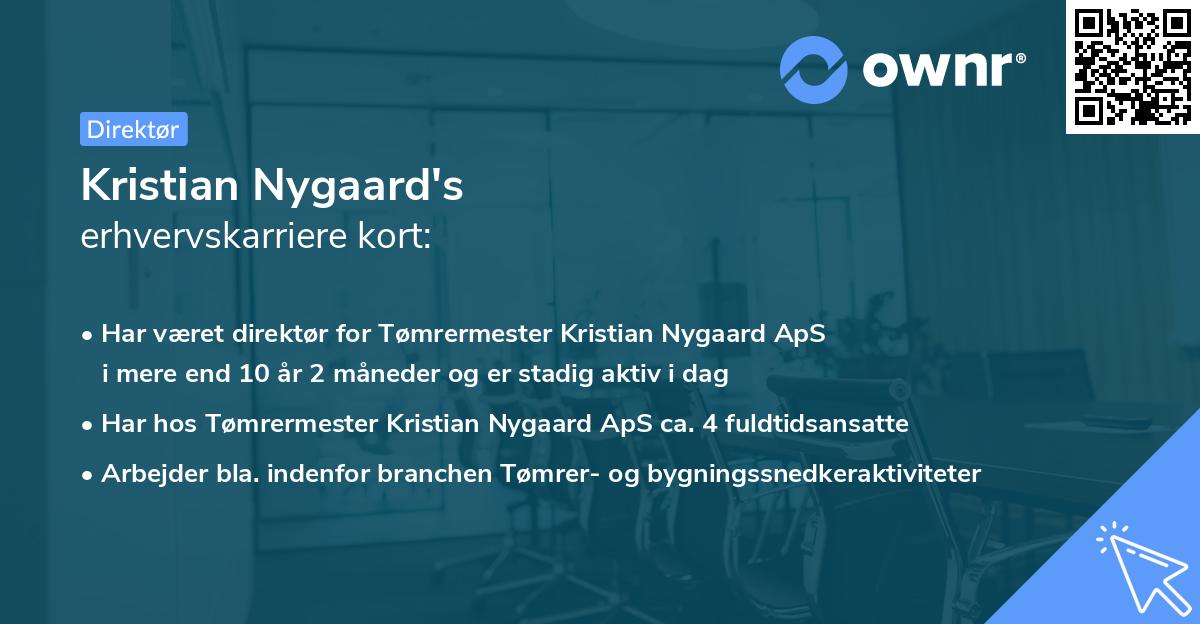 ownr®

Direktør

Kristian Nygaard's
erhvervskarriere kort:

• Har været direktør for Tømrermester Kristian Nygaard ApS i mere end 10 år 2 måneder og er stadig aktiv i dag

• Har hos Tømrermester Kristian Nygaard ApS ca. 4 fuldtidsansatte

• Arbejder bla. indenfor branchen Tømrer- og bygningssnedkeraktiviteter